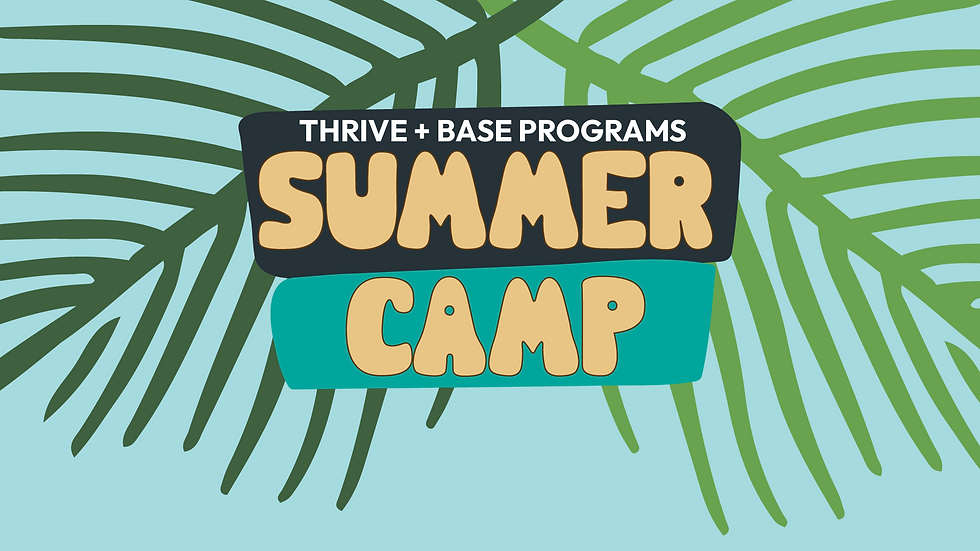 THRIVE + BASE PROGRAMS
SUMMER
CAMP